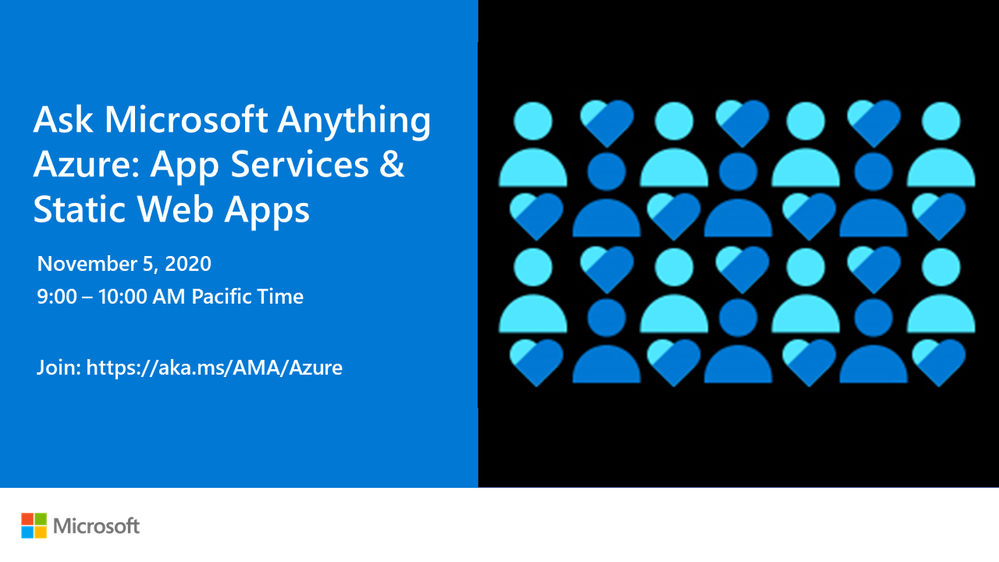 Ask Microsoft Anything Azure: App Services & Static Web Apps

November 5, 2020
9:00 – 10:00 AM Pacific Time

Join: https://aka.ms/AMA/Azure

Microsoft